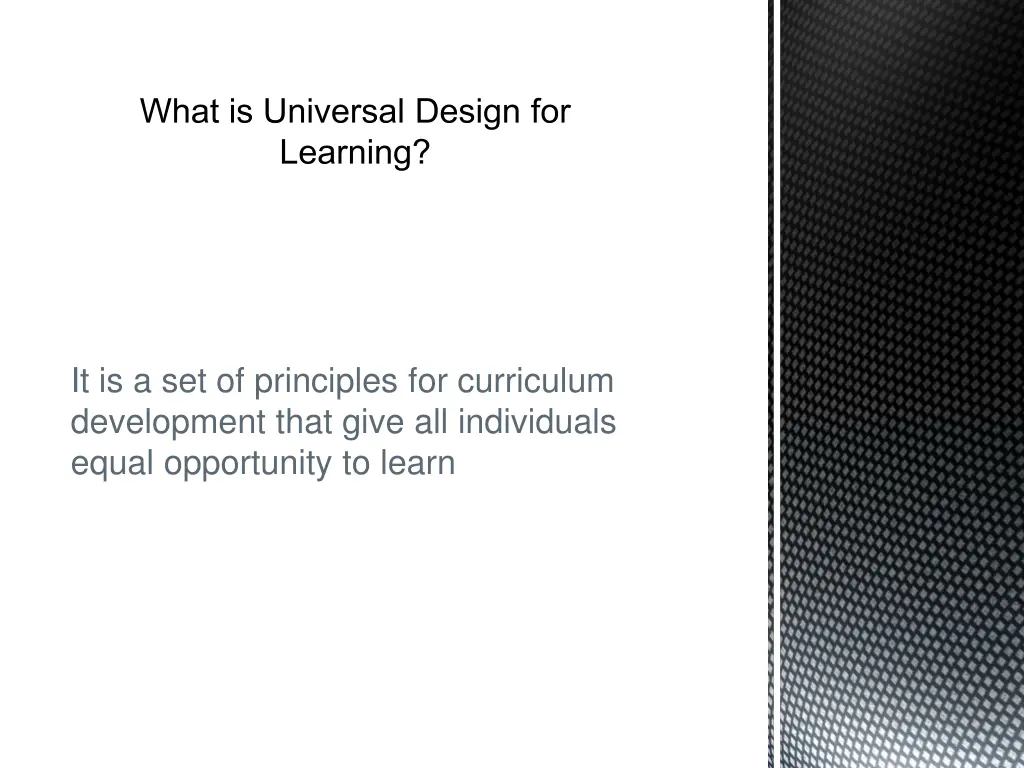 What is Universal Design for Learning?

It is a set of principles for curriculum development that give all individuals equal opportunity to learn